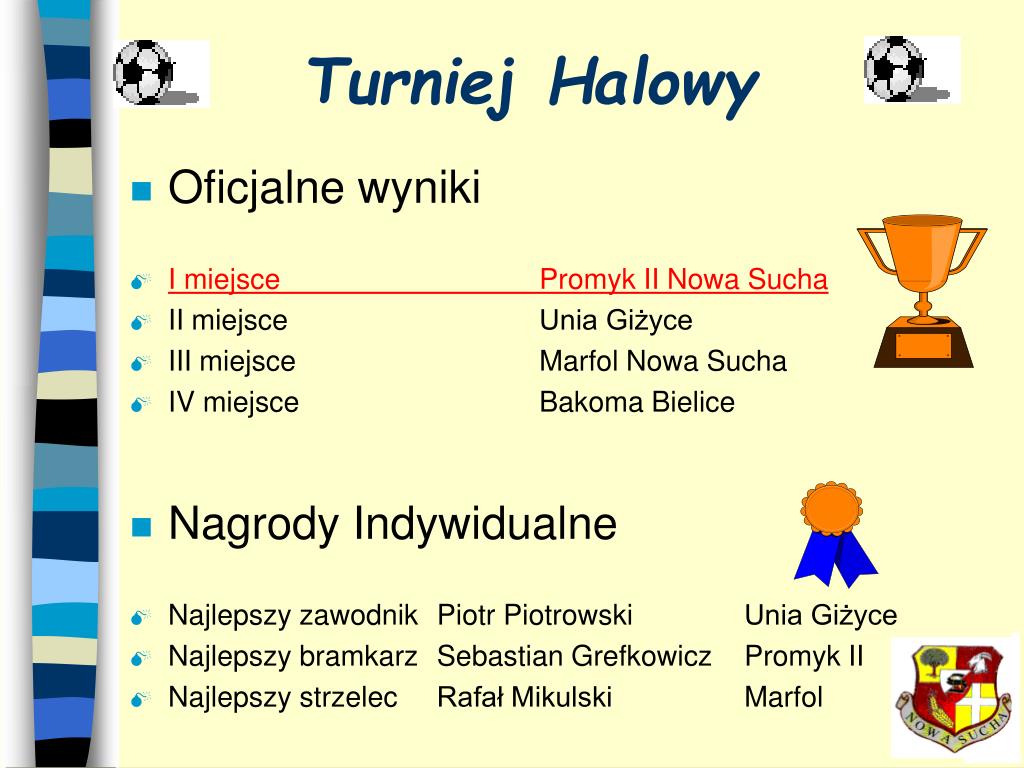 Turniej Halowy

Oficjalne wyniki

I miejsce Promyk II Nowa Sucha
II miejsce Unia Giżyce
III miejsce Marfol Nowa Sucha
IV miejsce Bakoma Bielice

Nagrody Indywidualne

Najlepszy zawodnik Piotr Piotrowski Unia Giżyce
Najlepszy bramkarz Sebastian Grefkowicz Promyk II
Najlepszy strzelec Rafał Mikulski Marfol

NOWA SUCHA